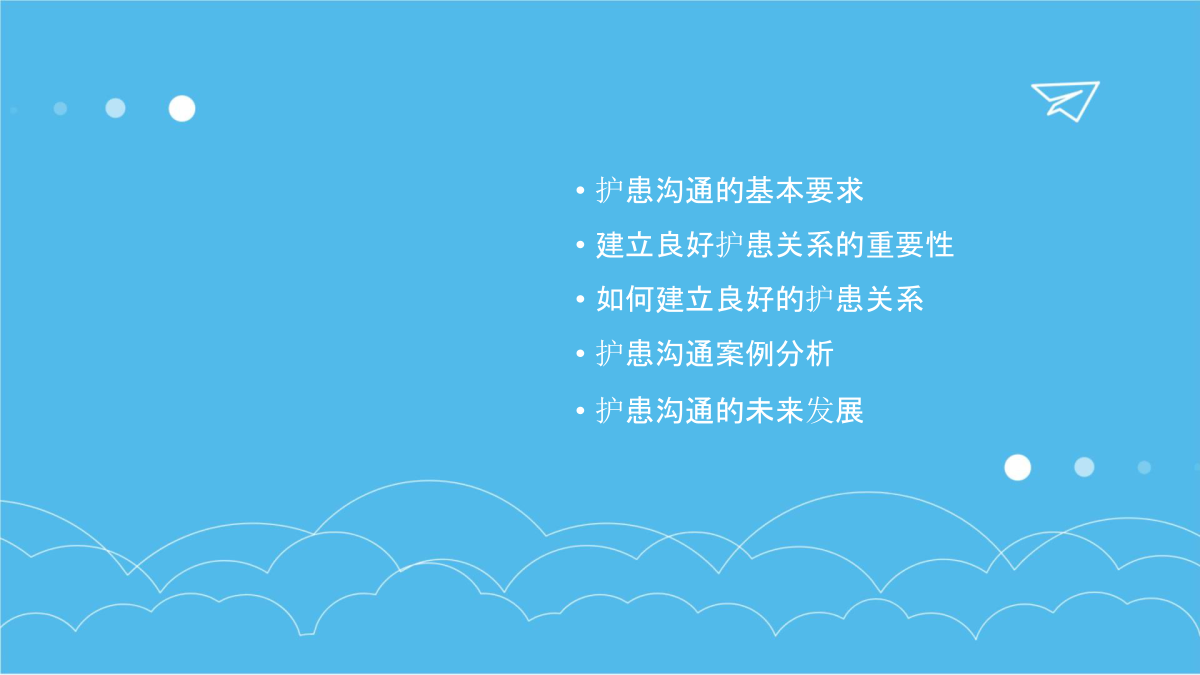 • 护患沟通的基本要求
• 建立良好护患关系的重要性
• 如何建立良好的护患关系
• 护患沟通案例分析
• 护患沟通的未来发展